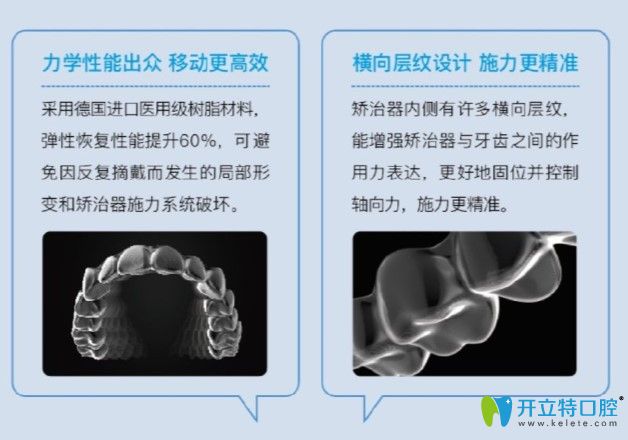 力学性能出众 移动更高效

采用德国进口医用级树脂材料，弹性恢复性能提升60%，可避免因反复摘戴而发生的局部形变和矫治器施力系统破坏。

横向层纹设计 施力更精准

矫治器内侧有许多横向层纹，能增强矫治器与牙齿之间的作用力表达，更好地固位并控制轴向力，施力更精准。

开立特口腔®
www.kelete.com